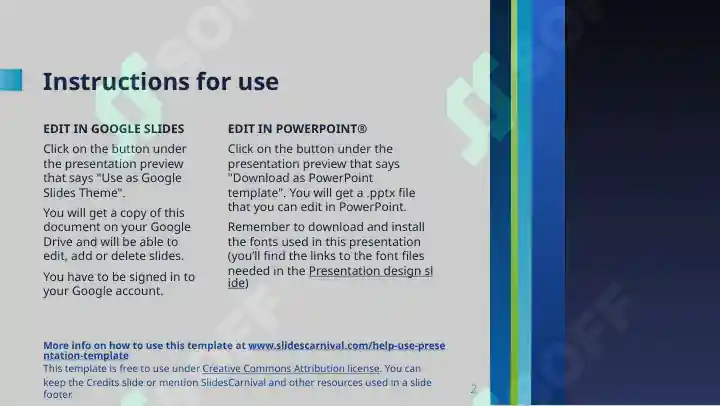 Instructions for use

EDIT IN GOOGLE SLIDES

Click on the button under the presentation preview that says "Use as Google Slides Theme".

You will get a copy of this document on your Google Drive and will be able to edit, add or delete slides.

You have to be signed in to your Google account.

EDIT IN POWERPOINT®

Click on the button under the presentation preview that says "Download as PowerPoint template". You will get a .pptx file that you can edit in PowerPoint.

Remember to download and install the fonts used in this presentation (you'll find the links to the font files needed in the Presentation design slide)

More info on how to use this template at www.slidescarnival.com/help-use-presentation-template

This template is free to use under Creative Commons Attribution license. You can keep the Credits slide or mention SlidesCarnival and other resources used in a slide footer.

2